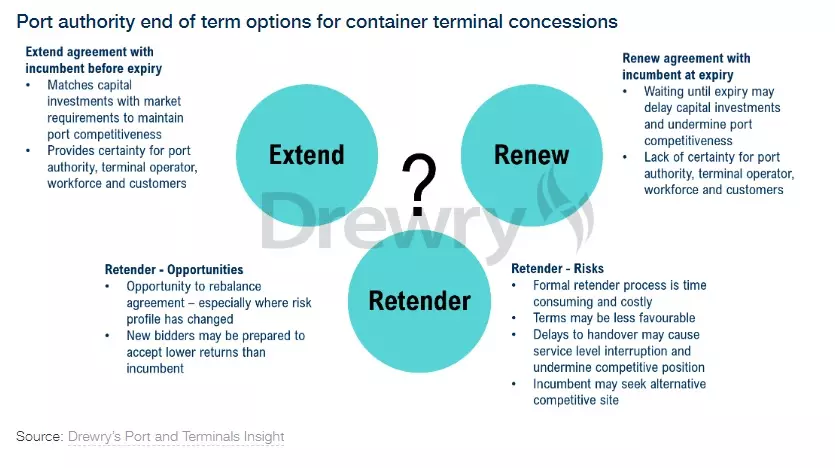 Port authority end of term options for container terminal concessions

Extend agreement with incumbent before expiry
• Matches capital investments with market requirements to maintain port competitiveness
• Provides certainty for port authority, terminal operator, workforce and customers

Extend

?

Renew

Renew agreement with incumbent at expiry
• Waiting until expiry may delay capital investments and undermine port competitiveness
• Lack of certainty for port authority, terminal operator, workforce and customers

Drewry

Retender - Opportunities
• Opportunity to rebalance agreement – especially where risk profile has changed
• New bidders may be prepared to accept lower returns than incumbent

Retender

Retender - Risks
• Formal retender process is time consuming and costly
• Terms may be less favourable
• Delays to handover may cause service level interruption and undermine competitive position
• Incumbent may seek alternative competitive site

Source: Drewry's Port and Terminals Insight